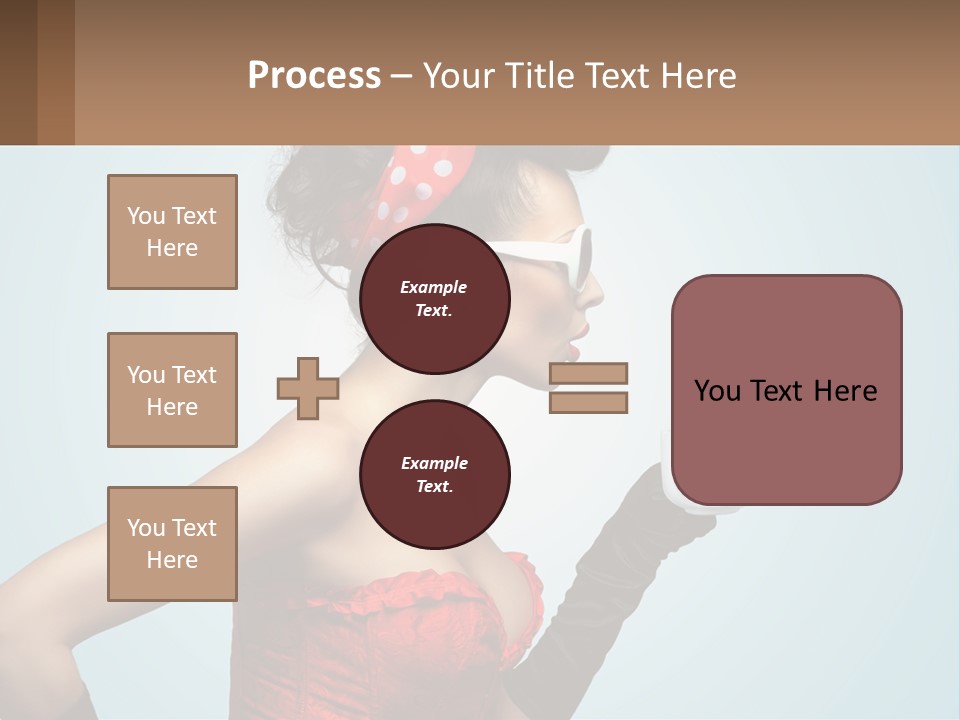 Process – Your Title Text Here

You Text Here

You Text Here

You Text Here

Example Text.

Example Text.

You Text Here